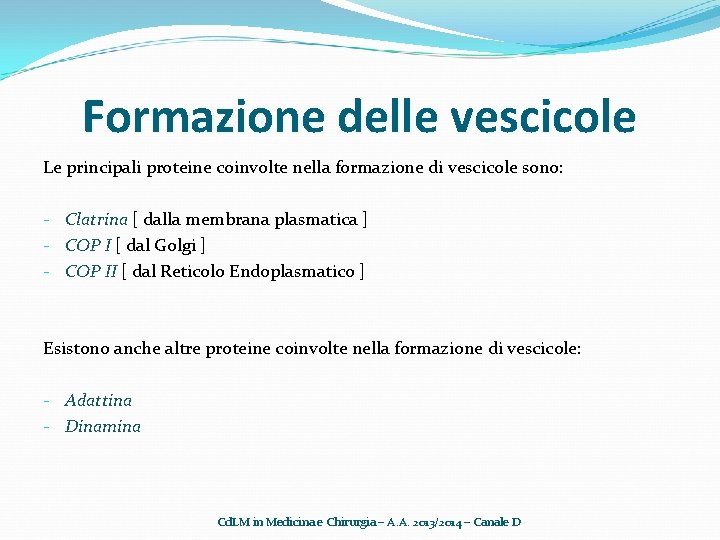 Formazione delle vescicole

Le principali proteine coinvolte nella formazione di vescicole sono:

- Clatrina [ dalla membrana plasmatica ]
- COP I [ dal Golgi ]
- COP II [ dal Reticolo Endoplasmatico ]

Esistono anche altre proteine coinvolte nella formazione di vescicole:

- Adattina
- Dinamina

CdLM in Medicina e Chirurgia – A.A. 2013/2014 – Canale D